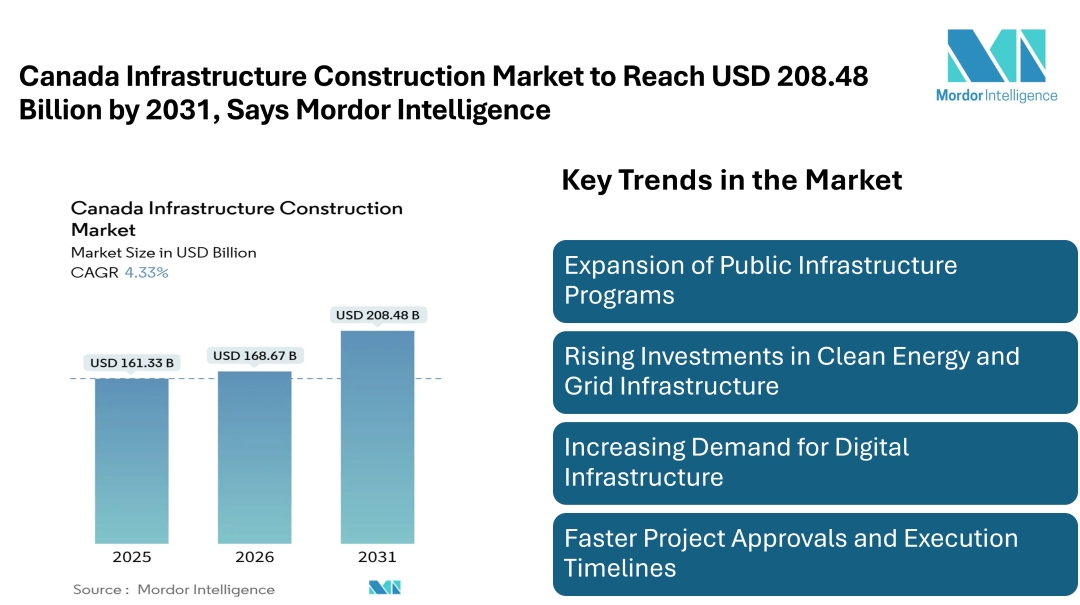 Canada Infrastructure Construction Market to Reach USD 208.48 Billion by 2031, Says Mordor Intelligence

Mordor Intelligence

Canada Infrastructure Construction Market
Market Size in USD Billion
CAGR 4.33%

USD 161.33 B
USD 168.67 B
USD 208.48 B

2025
2026
2031

Source : Mordor Intelligence

Key Trends in the Market

Expansion of Public Infrastructure Programs

Rising Investments in Clean Energy and Grid Infrastructure

Increasing Demand for Digital Infrastructure

Faster Project Approvals and Execution Timelines